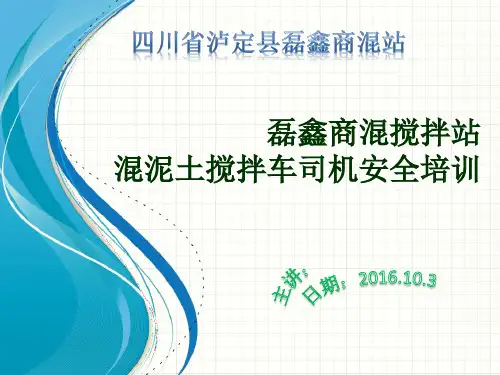 四川省泸定县磊鑫商混站

磊鑫商混搅拌站
混泥土搅拌车司机安全培训

主讲：
日期：2016.10.3